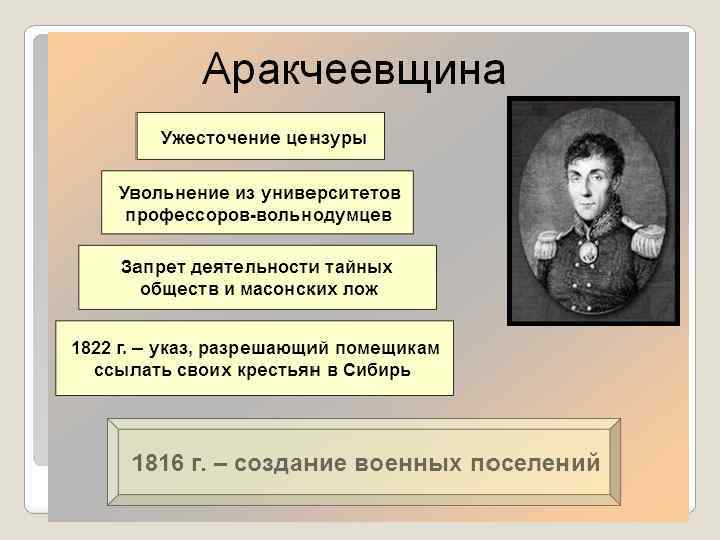 Аракчеевщина

Ужесточение цензуры

Увольнение из университетов профессоров-вольнодумцев

Запрет деятельности тайных обществ и масонских лож

1822 г. – указ, разрешающий помещикам ссылать своих крестьян в Сибирь

1816 г. – создание военных поселений